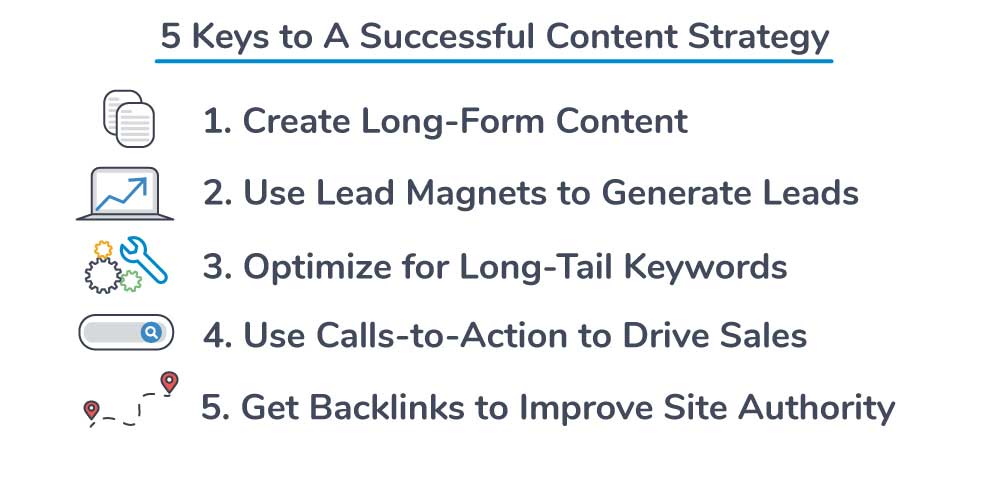 5 Keys to A Successful Content Strategy

1. Create Long-Form Content

2. Use Lead Magnets to Generate Leads

3. Optimize for Long-Tail Keywords

4. Use Calls-to-Action to Drive Sales

5. Get Backlinks to Improve Site Authority